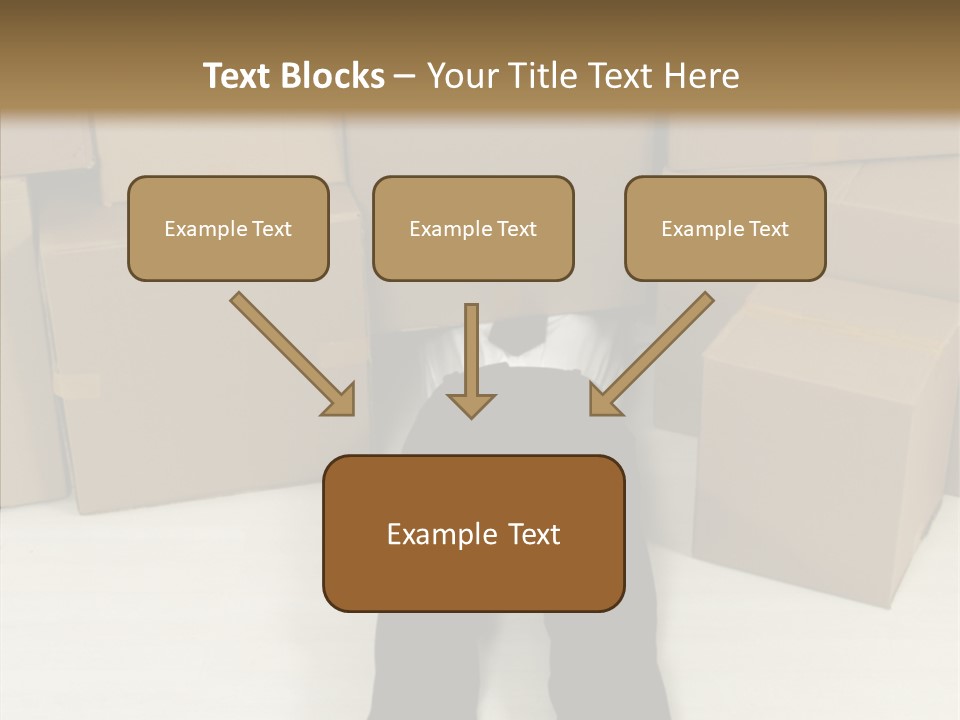 Text Blocks – Your Title Text Here

Example Text

Example Text

Example Text

Example Text